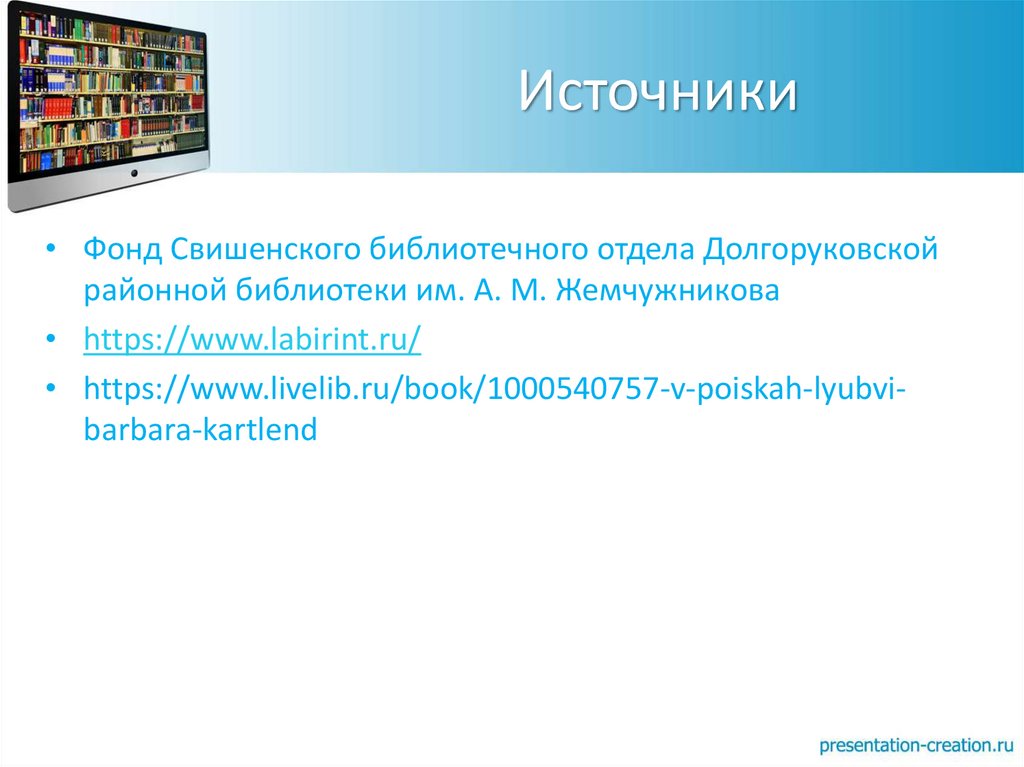 Источники

• Фонд Свишенского библиотечного отдела Долгоруковской районной библиотеки им. А. М. Жемчужникова
• https://www.labirint.ru/
• https://www.livelib.ru/book/1000540757-v-poiskah-lyubvi-barbara-kartlend

presentation-creation.ru